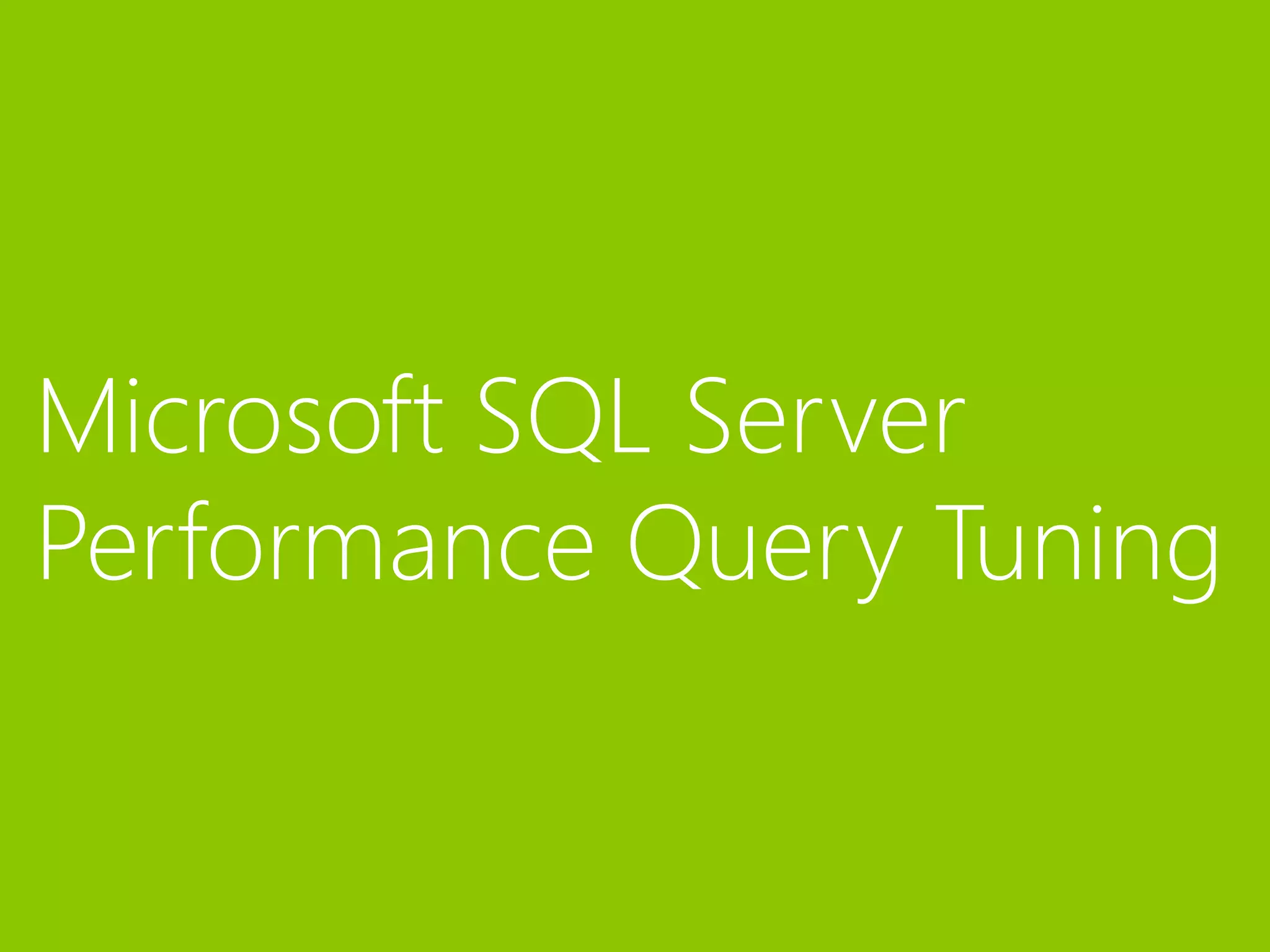 Microsoft SQL Server Performance Query Tuning